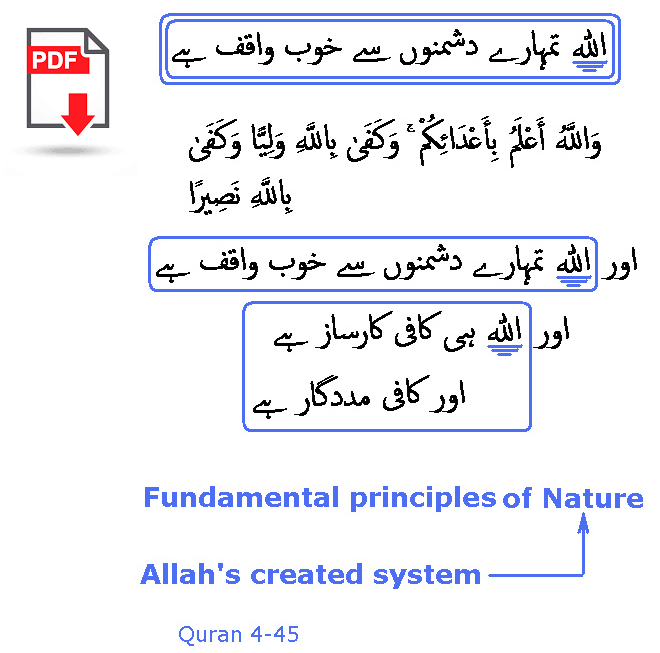 PDF

اللہ تمہارے دشمنوں سے خوب واقف ہے

وَاللَّهُ أَعْلَمُ بِأَعْدَائِكُمْ ۚ وَكَفَىٰ بِاللَّهِ وَلِيًّا وَكَفَىٰ بِاللَّهِ نَصِيرًا

اور اللہ تمہارے دشمنوں سے خوب واقف ہے

اور اللہ ہی کافی کارساز ہے

اور کافی مددگار ہے

Fundamental principles of Nature

Allah's created system

Quran 4-45